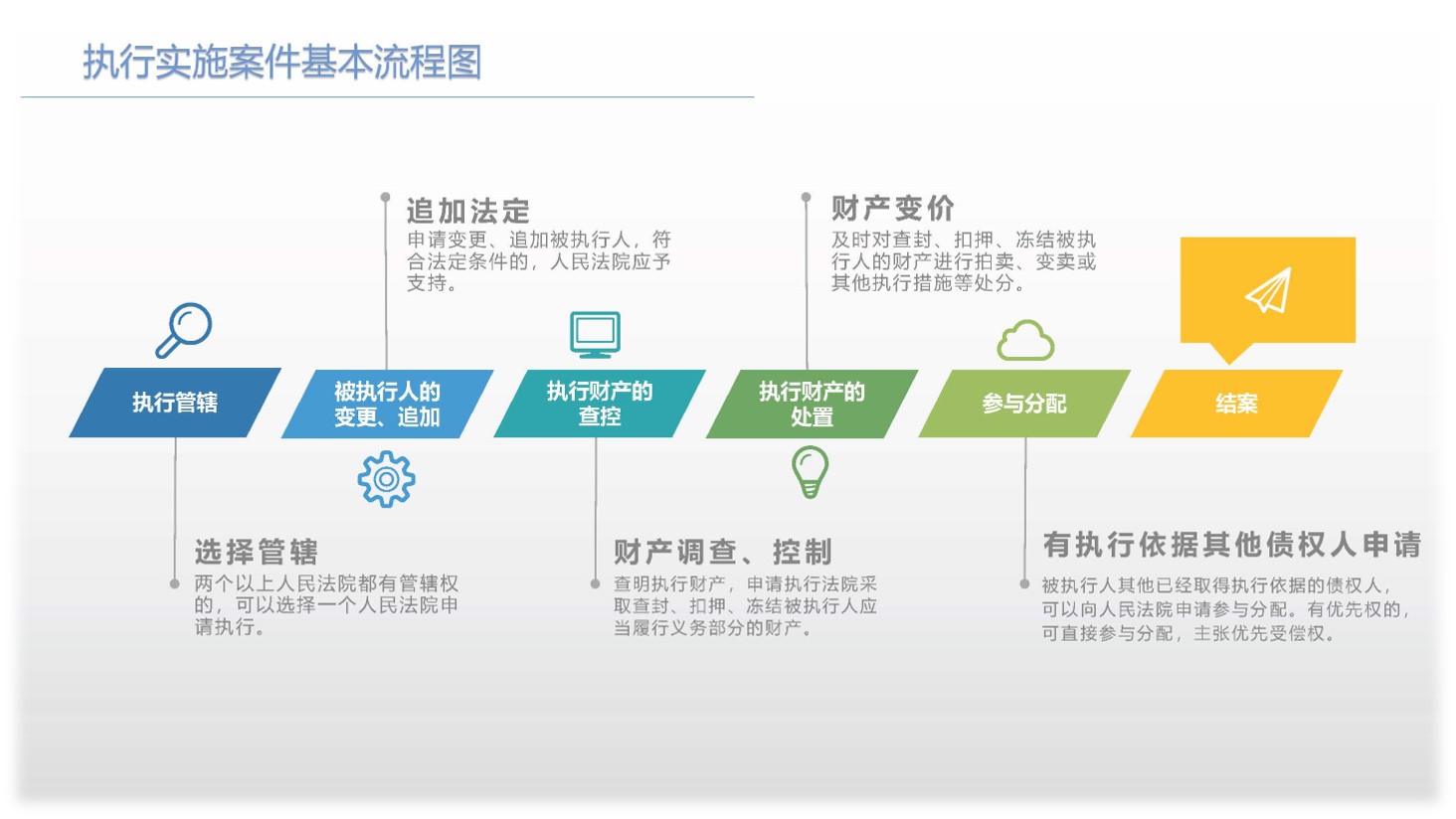 执行实施案件基本流程图

追加法定
申请变更、追加被执行人，符合法定条件的，人民法院应予支持。

财产变价
及时对查封、扣押、冻结被执行人的财产进行拍卖、变卖或其他执行措施等处分。

执行管辖

被执行人的变更、追加

执行财产的查控

执行财产的处置

参与分配

结案

选择管辖
两个以上人民法院都有管辖权的，可以选择一个人民法院申请执行。

财产调查、控制
查明执行财产，申请执行法院采取查封、扣押、冻结被执行人应当履行义务部分的财产。

有执行依据其他债权人申请
被执行人其他已经取得执行依据的债权人，可以向人民法院申请参与分配。有优先权的，可直接参与分配，主张优先受偿权。